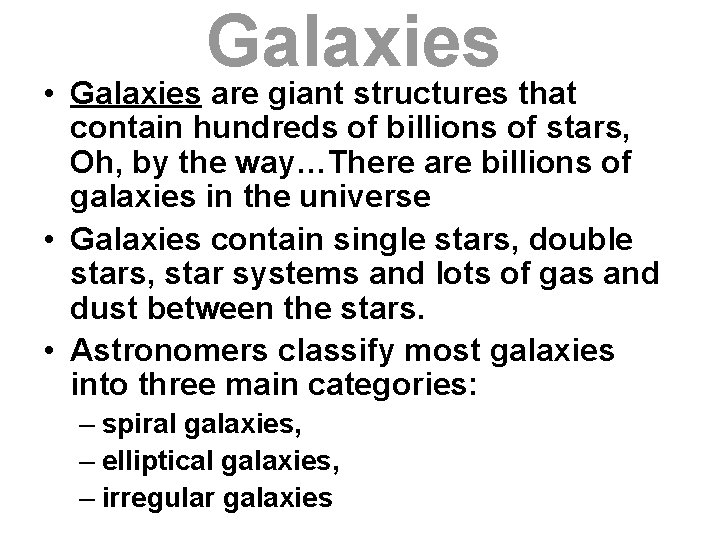 Galaxies

• Galaxies are giant structures that contain hundreds of billions of stars, Oh, by the way…There are billions of galaxies in the universe

• Galaxies contain single stars, double stars, star systems and lots of gas and dust between the stars.

• Astronomers classify most galaxies into three main categories:
– spiral galaxies,
– elliptical galaxies,
– irregular galaxies